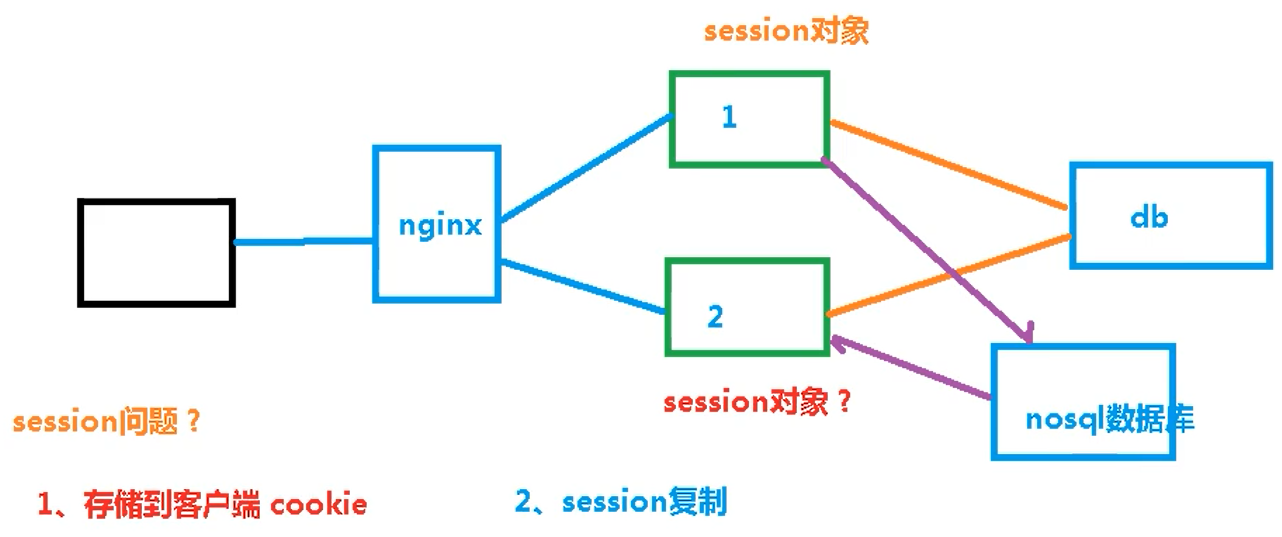 session对象

1

nginx

db

2

session对象？

nosql数据库

session问题？

1、存储到客户端 cookie

2、session复制